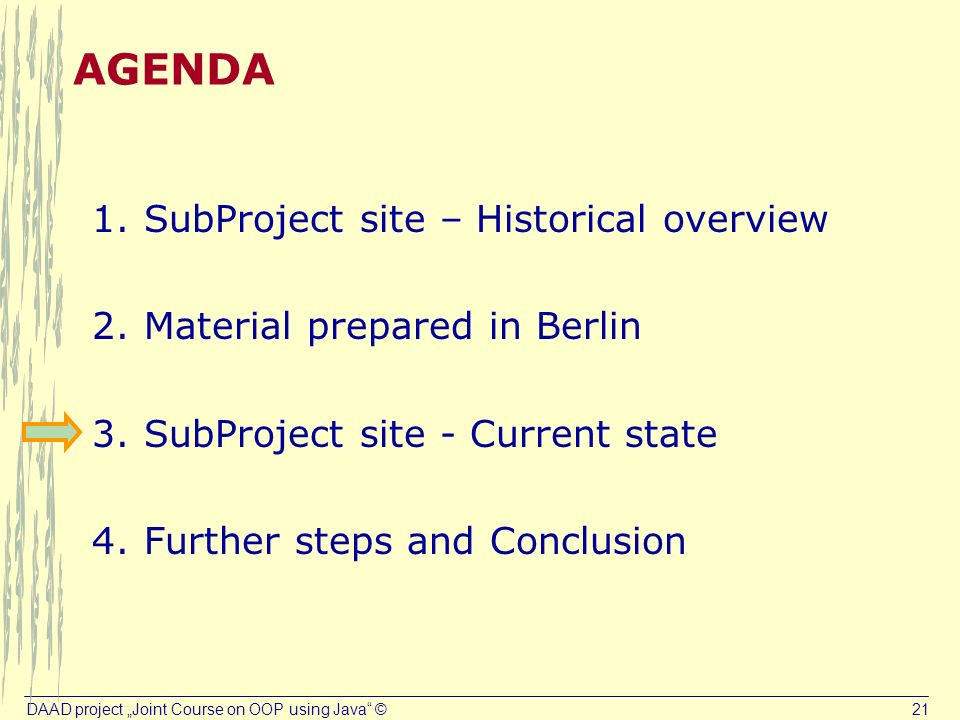 AGENDA

1. SubProject site – Historical overview

2. Material prepared in Berlin

3. SubProject site - Current state

4. Further steps and Conclusion

DAAD project „Joint Course on OOP using Java“ ©

21